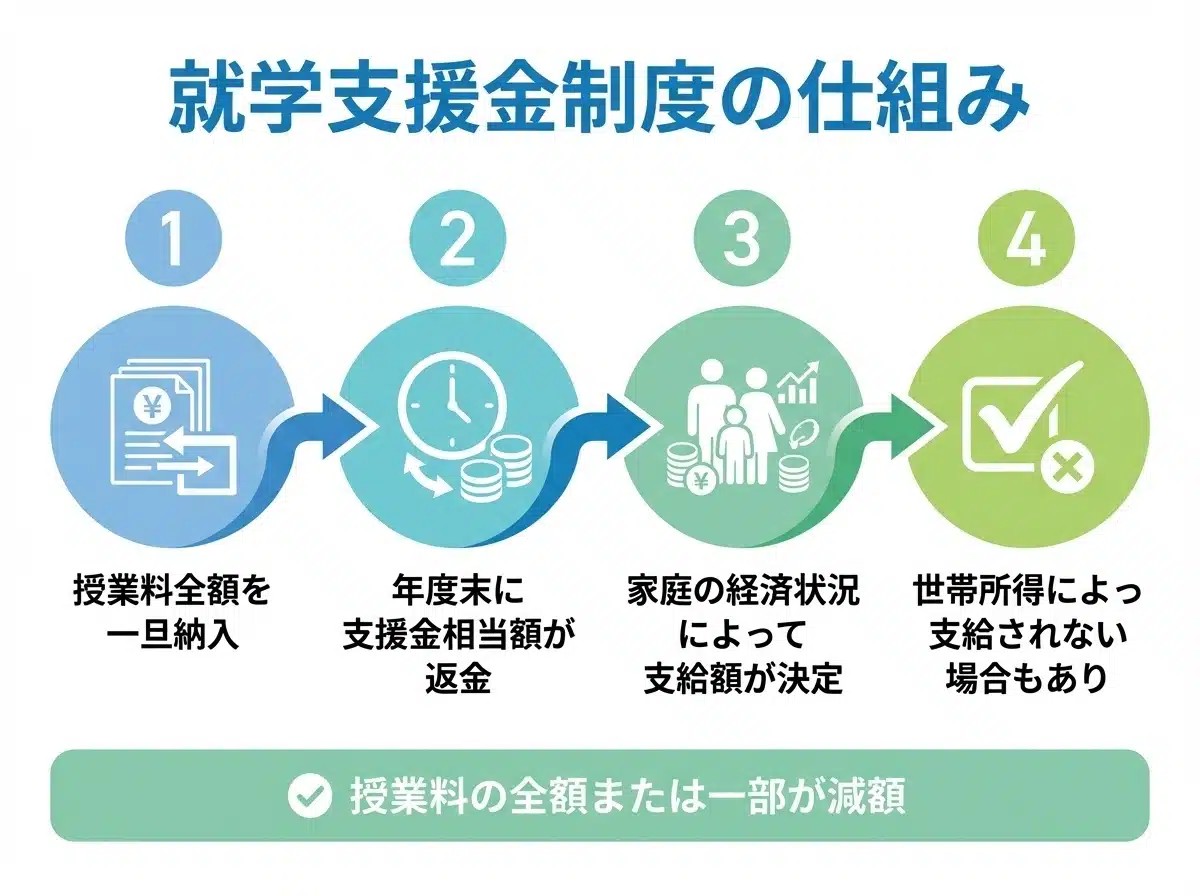 就学支援金制度の仕組み

1

授業料全額を一旦納入

2

年度末に支援金相当額が返金

3

家庭の経済状況によって支給額が決定

4

世帯所得によっ支給されない場合もあり

授業料の全額または一部が減額